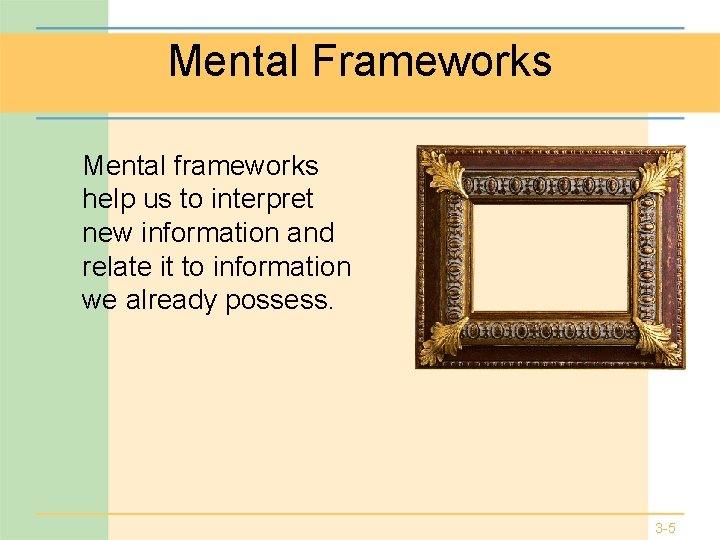 Mental Frameworks

Mental frameworks help us to interpret new information and relate it to information we already possess.

3-5